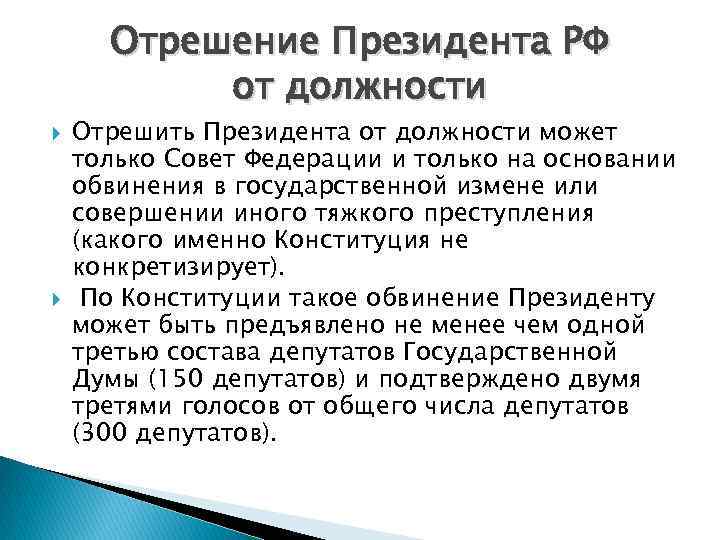 Отрешение Президента РФ от должности

Отрешить Президента от должности может только Совет Федерации и только на основании обвинения в государственной измене или совершении иного тяжкого преступления (какого именно Конституция не конкретизирует).

По Конституции такое обвинение Президенту может быть предъявлено не менее чем одной третью состава депутатов Государственной Думы (150 депутатов) и подтверждено двумя третями голосов от общего числа депутатов (300 депутатов).